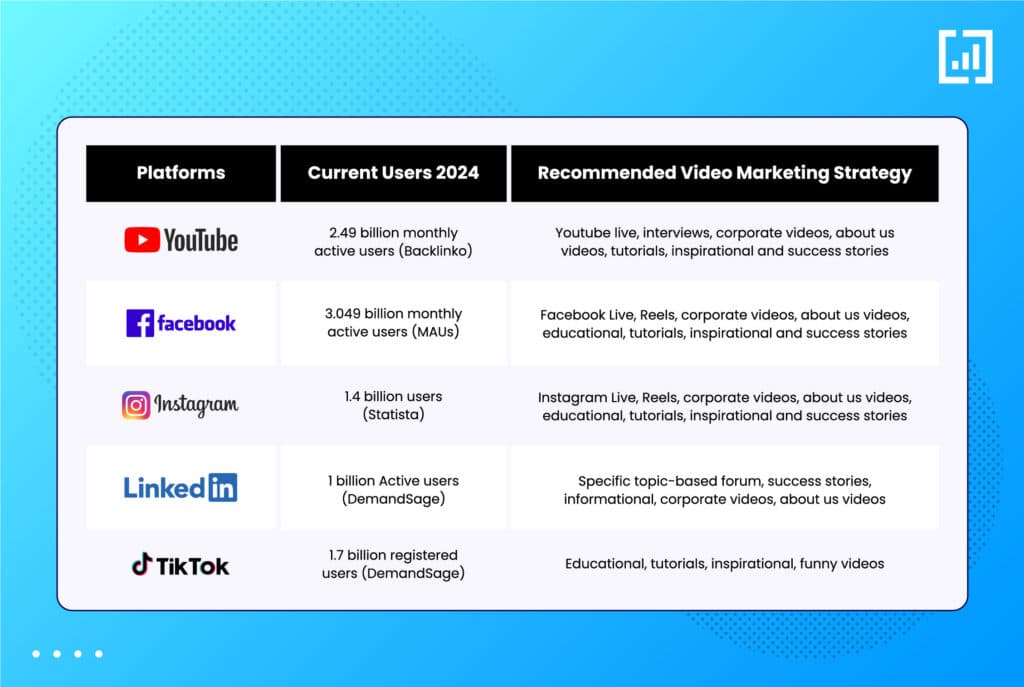 | Platforms | Current Users 2024 | Recommended Video Marketing Strategy |
|---|---|---|
| YouTube | 2.49 billion monthly active users (Backlinko) | Youtube live, interviews, corporate videos, about us videos, tutorials, inspirational and success stories |
| facebook | 3.049 billion monthly active users (MAUs) | Facebook Live, Reels, corporate videos, about us videos, educational, tutorials, inspirational and success stories |
| Instagram | 1.4 billion users (Statista) | Instagram Live, Reels, corporate videos, about us videos, educational, tutorials, inspirational and success stories |
| LinkedIn | 1 billion Active users (DemandSage) | Specific topic-based forum, success stories, informational, corporate videos, about us videos |
| TikTok | 1.7 billion registered users (DemandSage) | Educational, tutorials, inspirational, funny videos |